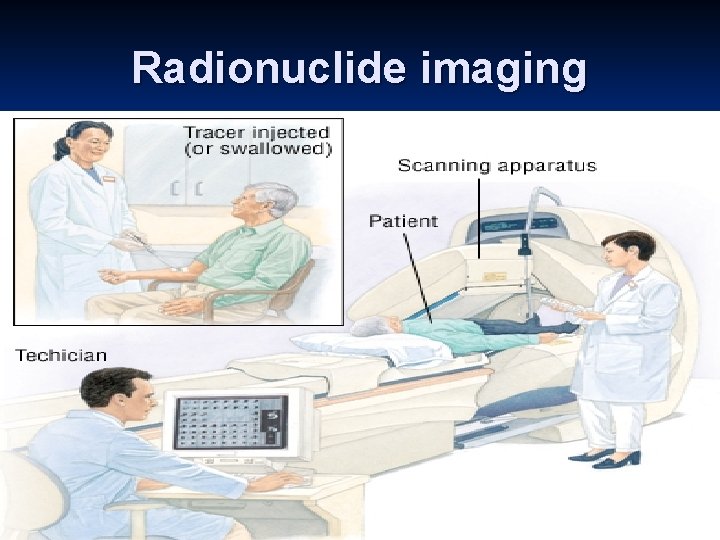 Radionuclide imaging

Tracer injected (or swallowed)

Scanning apparatus

Patient

Techician